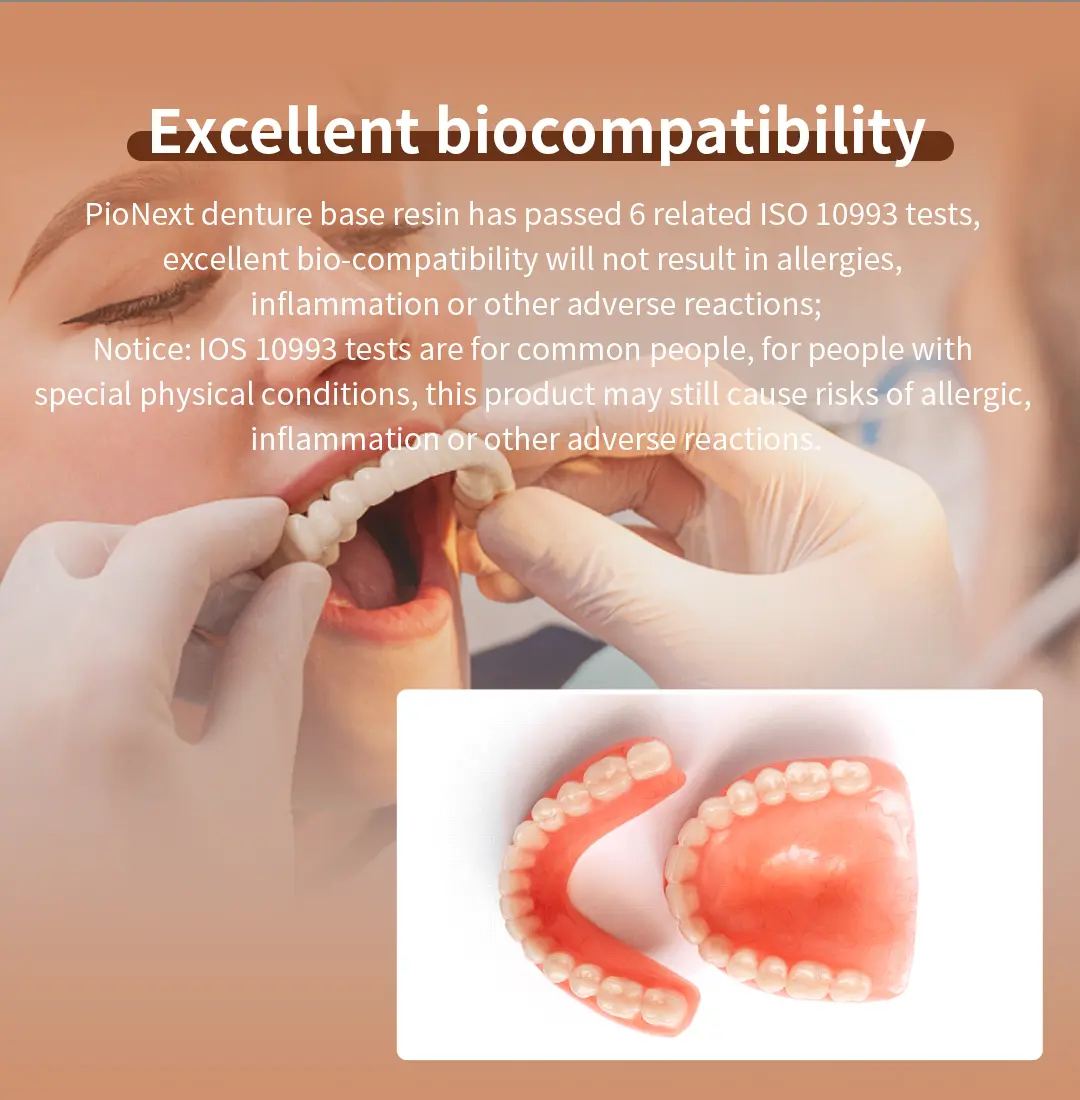 Excellent biocompatibility

PioNext denture base resin has passed 6 related ISO 10993 tests, excellent bio-compatibility will not result in allergies, inflammation or other adverse reactions;
Notice: IOS 10993 tests are for common people, for people with special physical conditions, this product may still cause risks of allergic, inflammation or other adverse reactions.